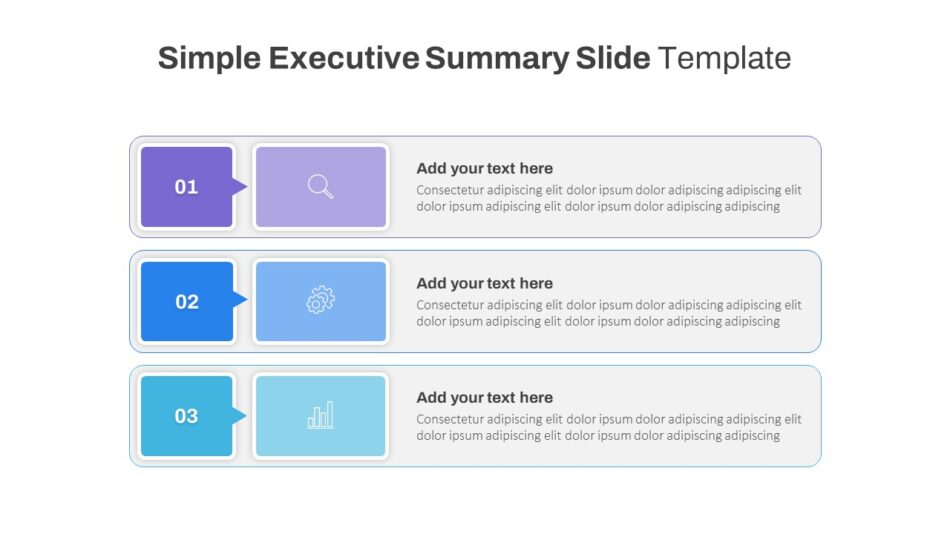 Simple Executive Summary Slide Template

01

Add your text here

Consectetur adipiscing elit dolor ipsum dolor adipiscing adipiscing elit dolor ipsum adipiscing elit dolor ipsum dolor adipiscing adipiscing

02

Add your text here

Consectetur adipiscing elit dolor ipsum dolor adipiscing adipiscing elit dolor ipsum adipiscing elit dolor ipsum dolor adipiscing adipiscing

03

Add your text here

Consectetur adipiscing elit dolor ipsum dolor adipiscing adipiscing elit dolor ipsum adipiscing elit dolor ipsum dolor adipiscing adipiscing